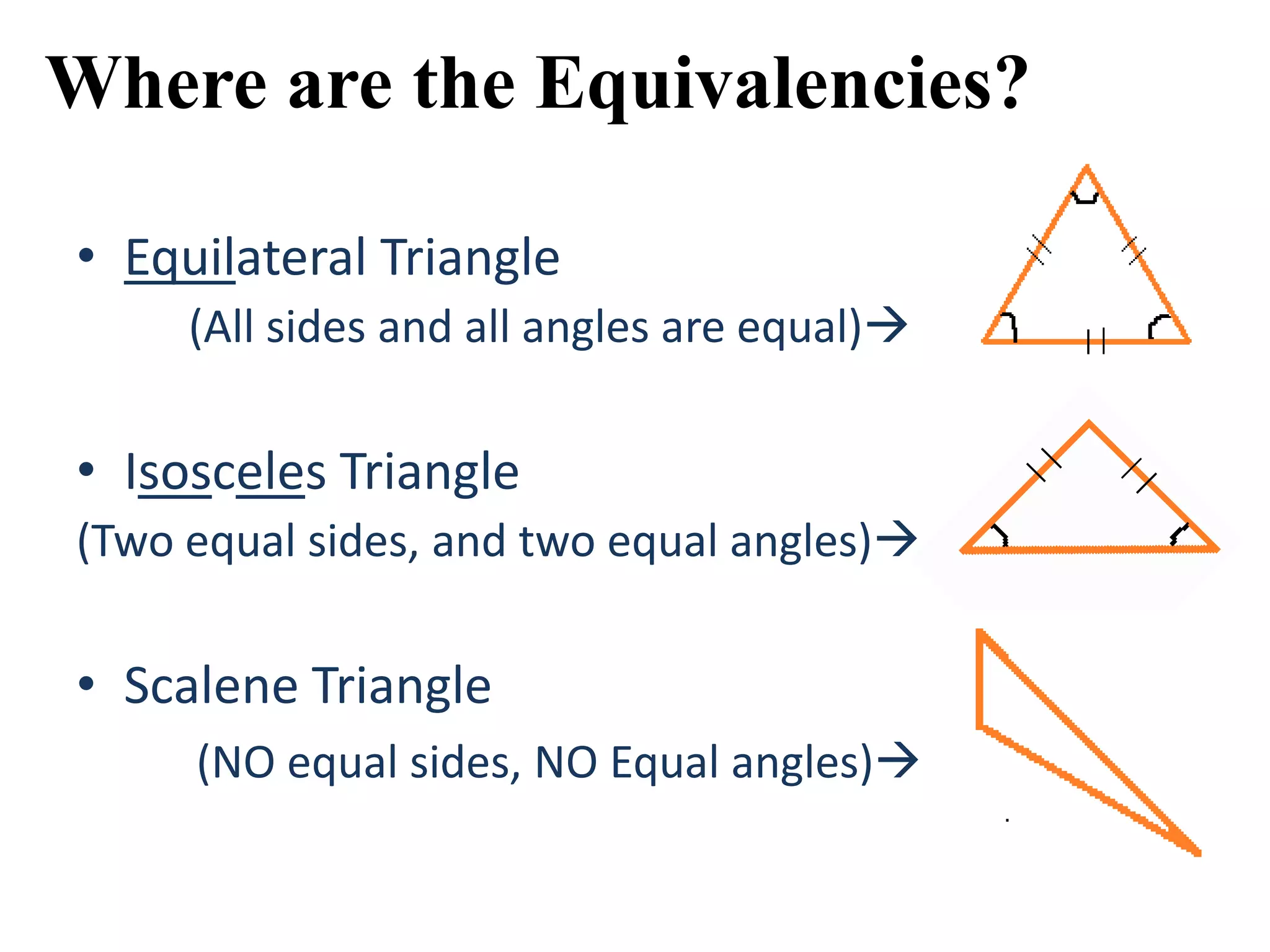 Where are the Equivalencies?

• Equilateral Triangle

(All sides and all angles are equal)→

• Isosceles Triangle

(Two equal sides, and two equal angles)→

• Scalene Triangle

(NO equal sides, NO Equal angles)→